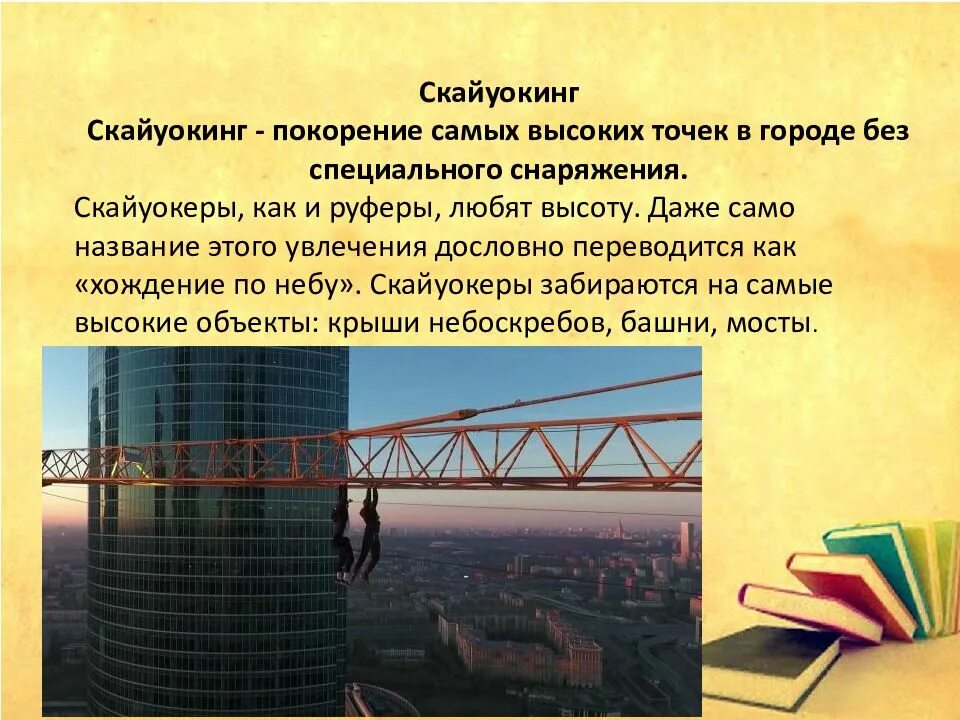 Скайуокинг

Скайуокинг - покорение самых высоких точек в городе без специального снаряжения.

Скайуокеры, как и руферы, любят высоту. Даже само название этого увлечения дословно переводится как «хождение по небу». Скайуокеры забираются на самые высокие объекты: крыши небоскребов, башни, мосты.